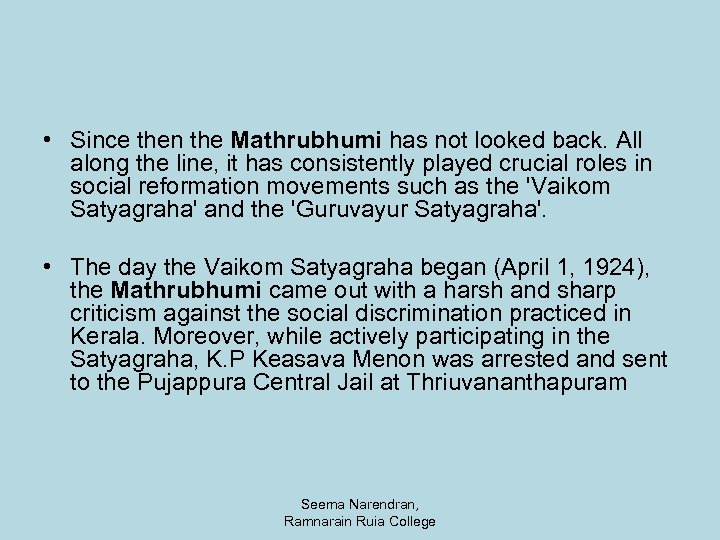 • Since then the Mathrubhumi has not looked back. All along the line, it has consistently played crucial roles in social reformation movements such as the 'Vaikom Satyagraha' and the 'Guruvayur Satyagraha'.

• The day the Vaikom Satyagraha began (April 1, 1924), the Mathrubhumi came out with a harsh and sharp criticism against the social discrimination practiced in Kerala. Moreover, while actively participating in the Satyagraha, K.P Keasava Menon was arrested and sent to the Pujappura Central Jail at Thriuvananthapuram

Seema Narendran,
Ramnarain Ruia College